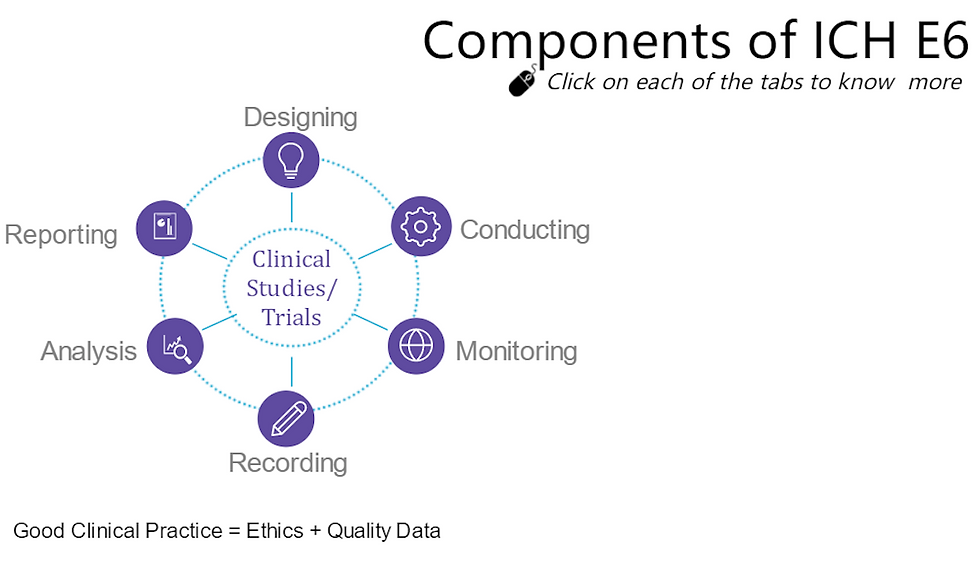 Components of ICH E6

Click on each of the tabs to know more

Designing

Conducting

Monitoring

Recording

Analysis

Reporting

Clinical Studies/ Trials

Good Clinical Practice = Ethics + Quality Data